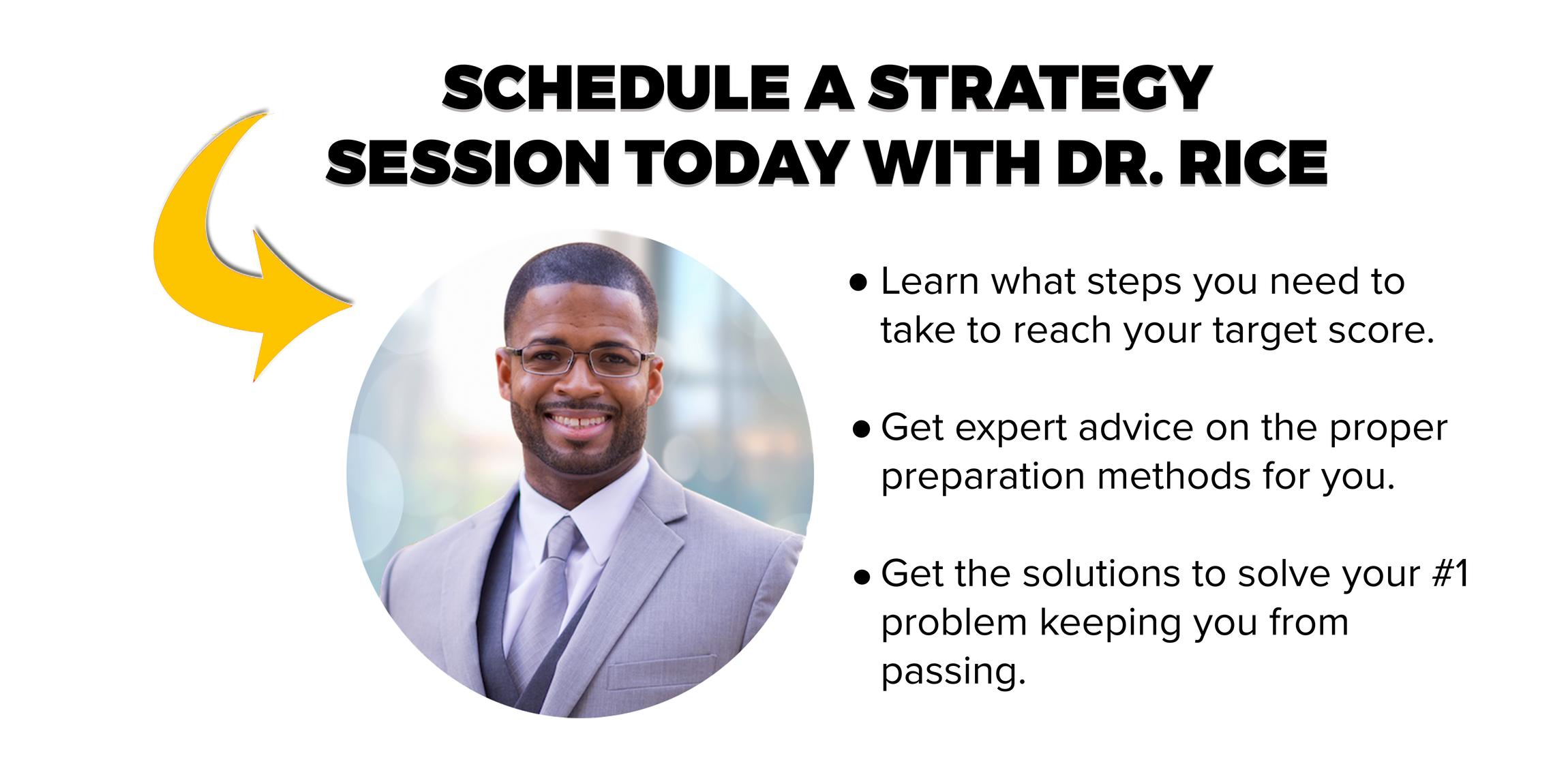 SCHEDULE A STRATEGY SESSION TODAY WITH DR. RICE

• Learn what steps you need to take to reach your target score.

• Get expert advice on the proper preparation methods for you.

• Get the solutions to solve your #1 problem keeping you from passing.